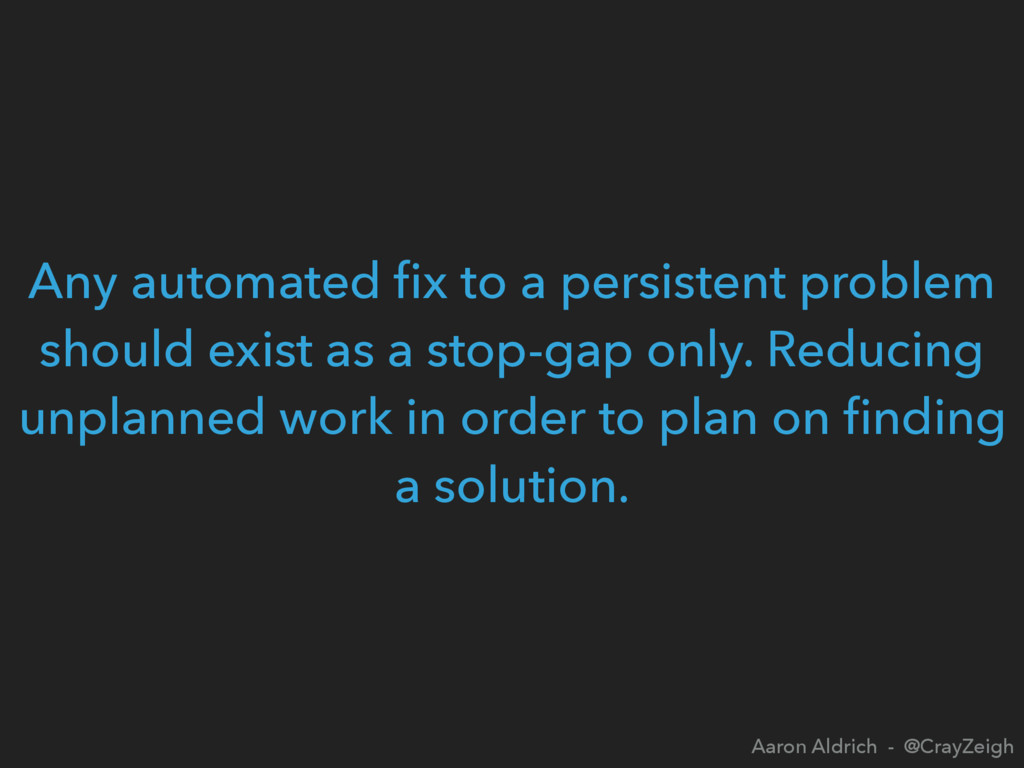 Any automated fix to a persistent problem should exist as a stop-gap only. Reducing unplanned work in order to plan on finding a solution.

Aaron Aldrich - @CrayZeigh